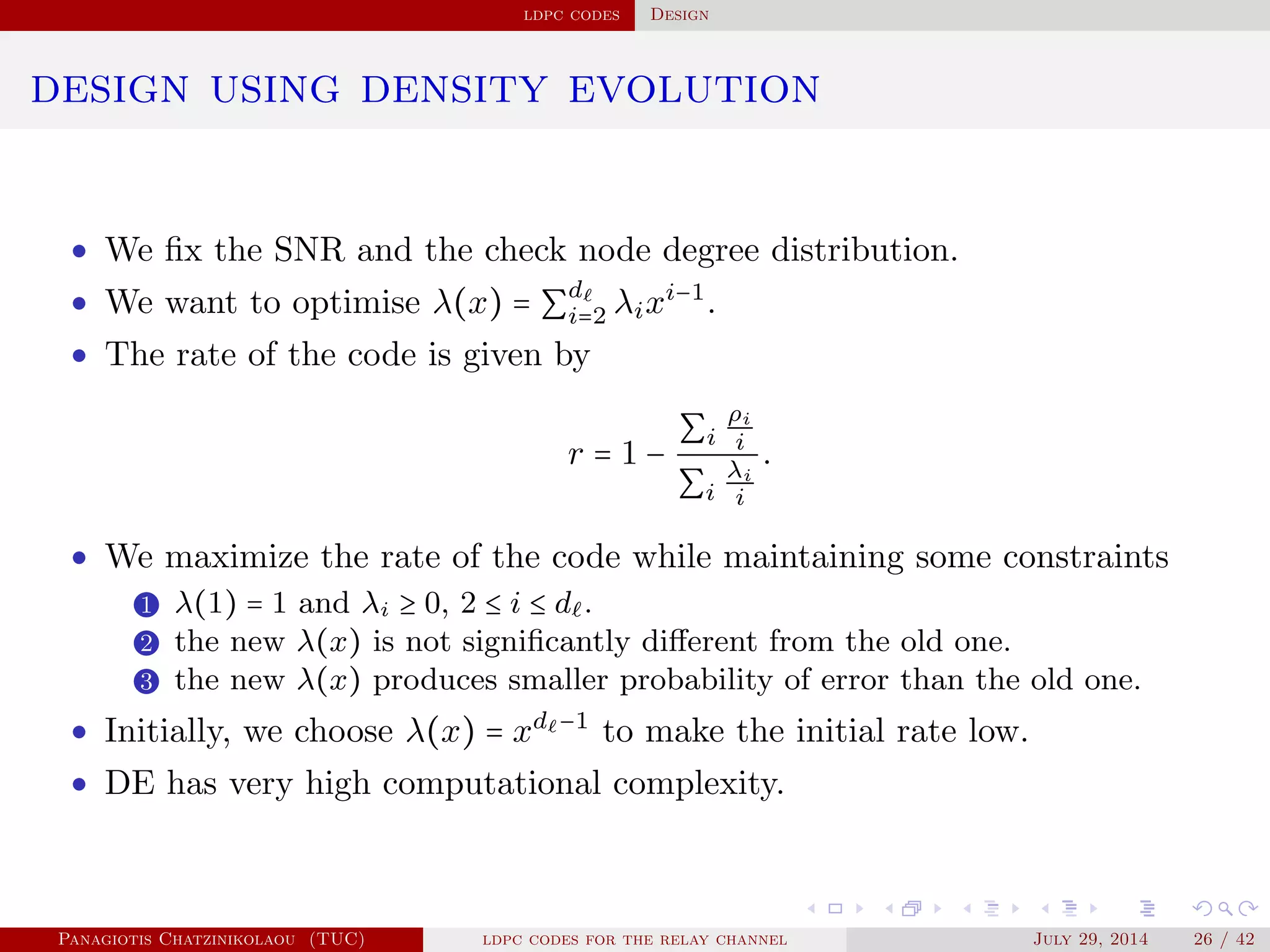 LDPC CODES DESIGN

DESIGN USING DENSITY EVOLUTION

• We fix the SNR and the check node degree distribution.
• We want to optimise $\lambda(x) = \sum_{i=2}^{d_\ell} \lambda_i x^{i-1}$.
• The rate of the code is given by

$$r = 1 - \frac{\sum_i \frac{\rho_i}{i}}{\sum_i \frac{\lambda_i}{i}}.$$

• We maximize the rate of the code while maintaining some constraints
1 $\lambda(1) = 1$ and $\lambda_i \geq 0$, $2 \leq i \leq d_\ell$.
2 the new $\lambda(x)$ is not significantly different from the old one.
3 the new $\lambda(x)$ produces smaller probability of error than the old one.
• Initially, we choose $\lambda(x) = x^{d_\ell - 1}$ to make the initial rate low.
• DE has very high computational complexity.

PANAGIOTIS CHATZINIKOLAOU (TUC) LDPC CODES FOR THE RELAY CHANNEL JULY 29, 2014 26 / 42